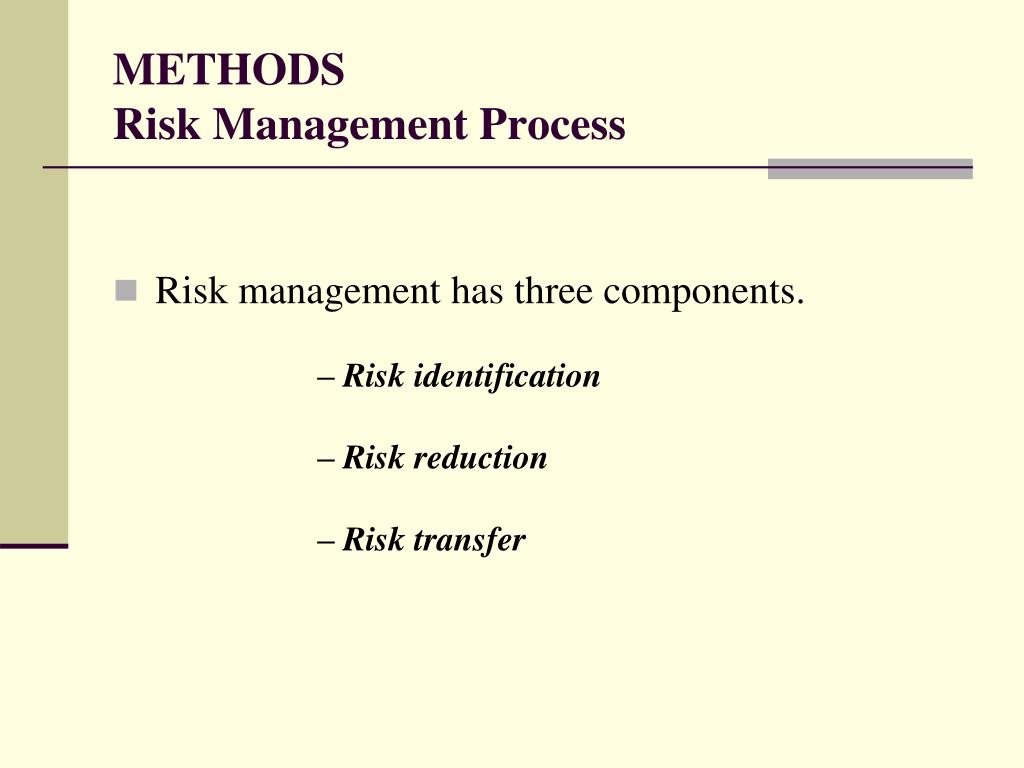 METHODS
Risk Management Process

Risk management has three components.

– Risk identification

– Risk reduction

– Risk transfer